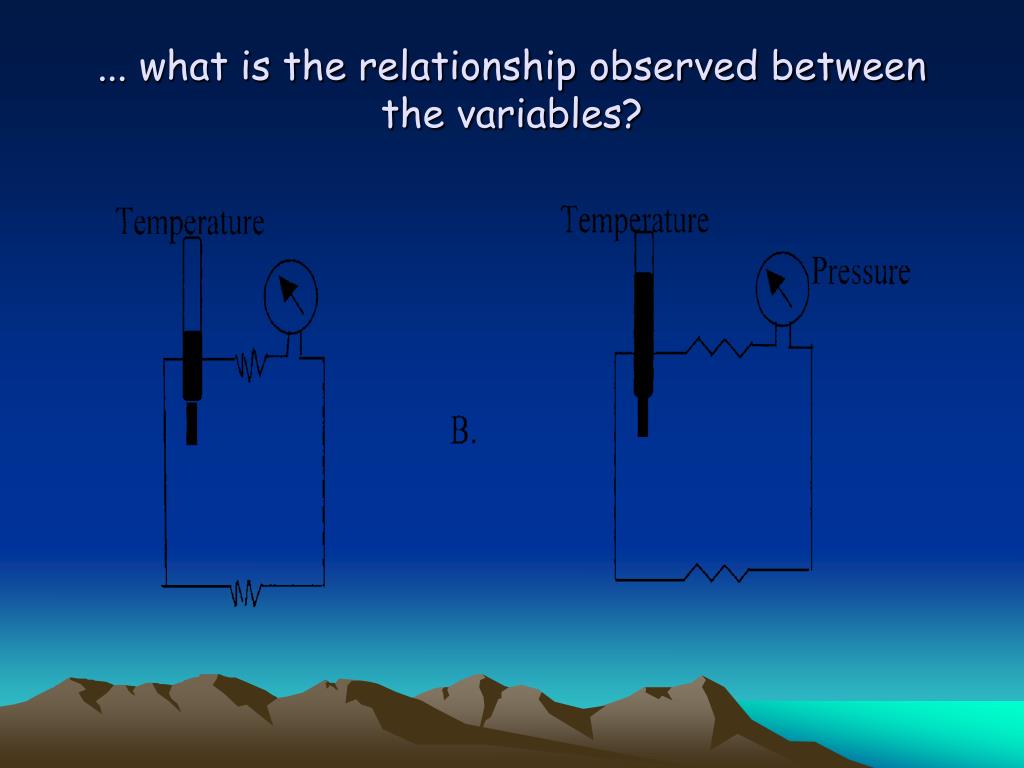 ... what is the relationship observed between the variables?

Temperature

B.

Temperature

Pressure